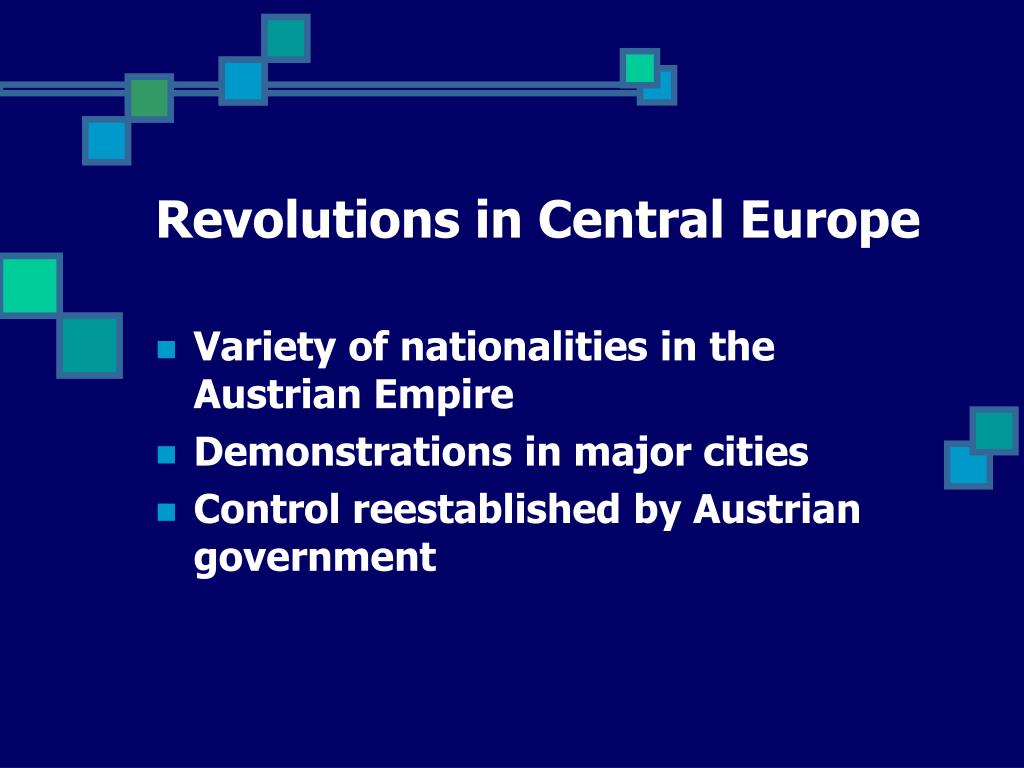 Revolutions in Central Europe

- Variety of nationalities in the Austrian Empire
- Demonstrations in major cities
- Control reestablished by Austrian government